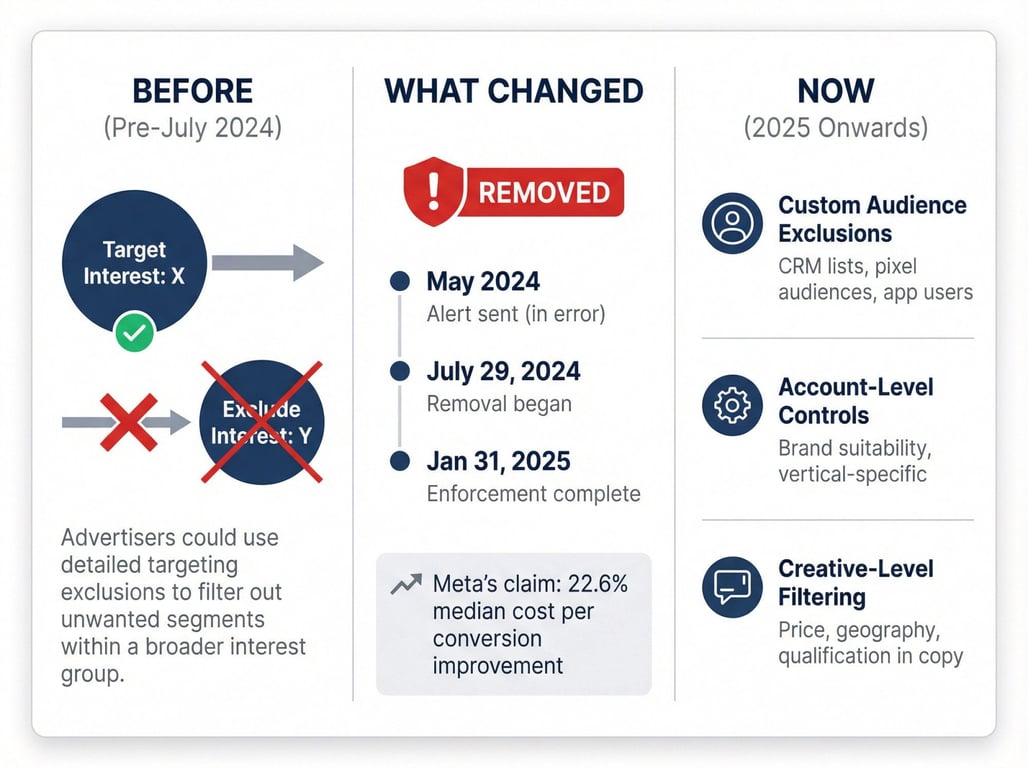 BEFORE
(Pre-July 2024)

Target Interest: X

Exclude Interest: Y

Advertisers could use detailed targeting exclusions to filter out unwanted segments within a broader interest group.

WHAT CHANGED

REMOVED

May 2024
Alert sent (in error)

July 29, 2024
Removal began

Jan 31, 2025
Enforcement complete

Meta's claim: 22.6% median cost per conversion improvement

NOW
(2025 Onwards)

Custom Audience Exclusions
CRM lists, pixel audiences, app users

Account-Level Controls
Brand suitability, vertical-specific

Creative-Level Filtering
Price, geography, qualification in copy